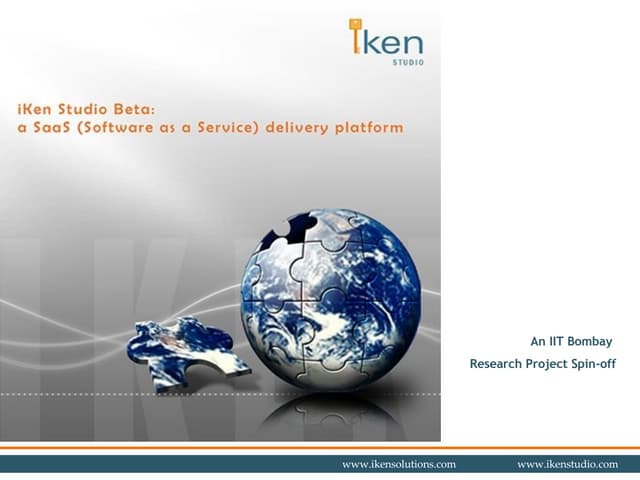 iken
STUDIO

iKen Studio Beta:
a SaaS (Software as a Service) delivery platform

An IIT Bombay
Research Project Spin-off

www.ikensolutions.com www.ikenstudio.com